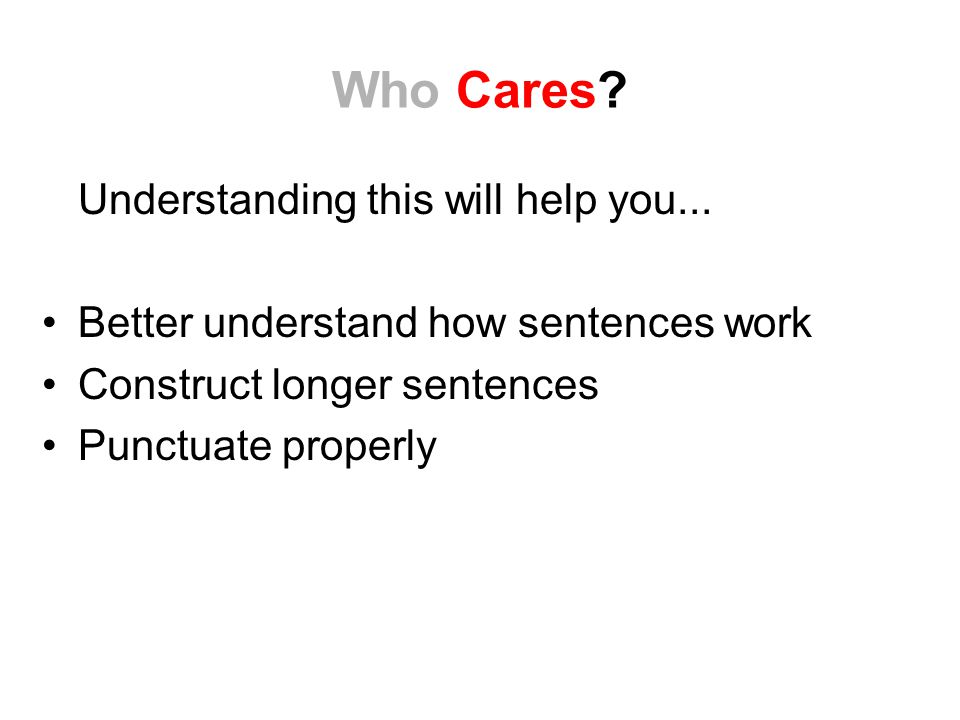 Who Cares?

Understanding this will help you...

• Better understand how sentences work
• Construct longer sentences
• Punctuate properly